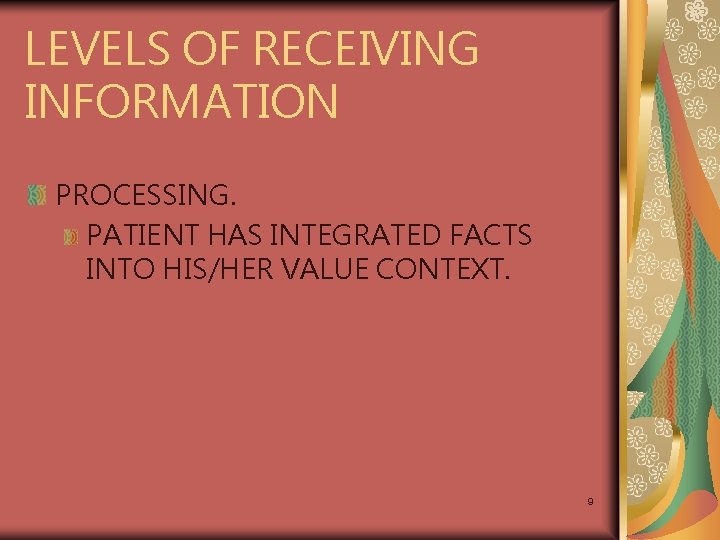 LEVELS OF RECEIVING INFORMATION

PROCESSING.

PATIENT HAS INTEGRATED FACTS INTO HIS/HER VALUE CONTEXT.

9